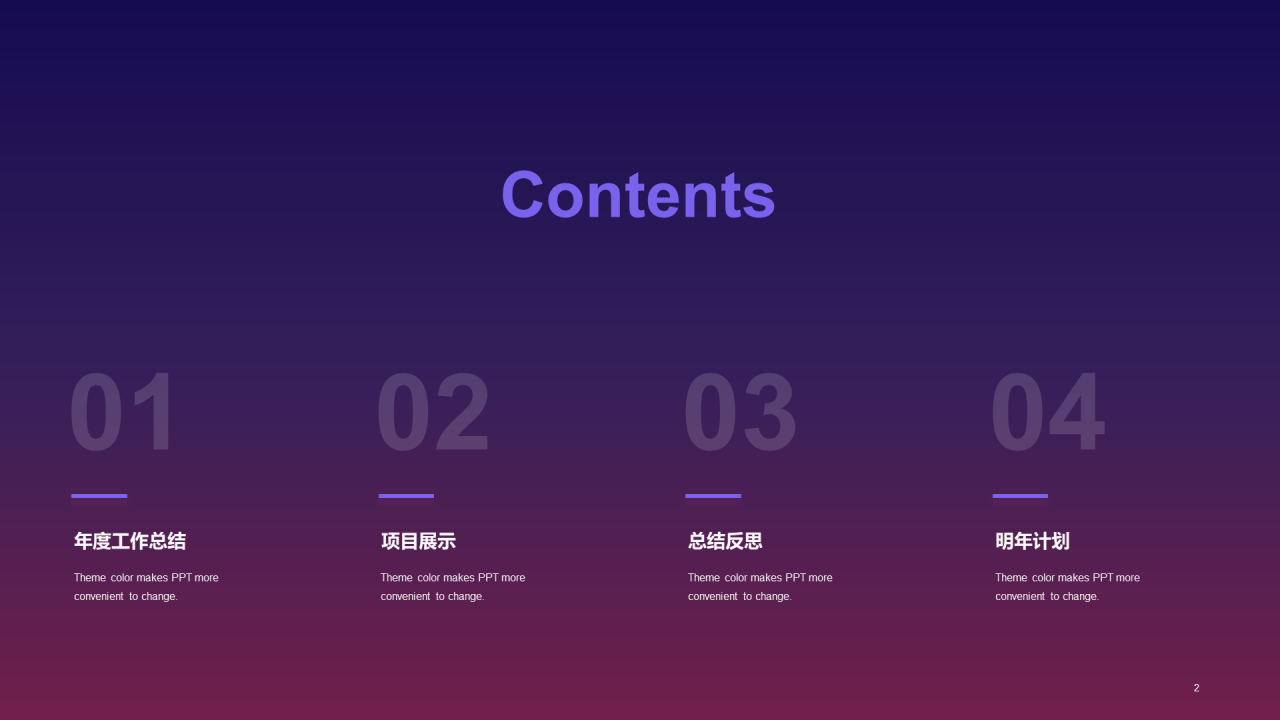 Contents

01

年度工作总结

Theme color makes PPT more convenient to change.

02

项目展示

Theme color makes PPT more convenient to change.

03

总结反思

Theme color makes PPT more convenient to change.

04

明年计划

Theme color makes PPT more convenient to change.

2